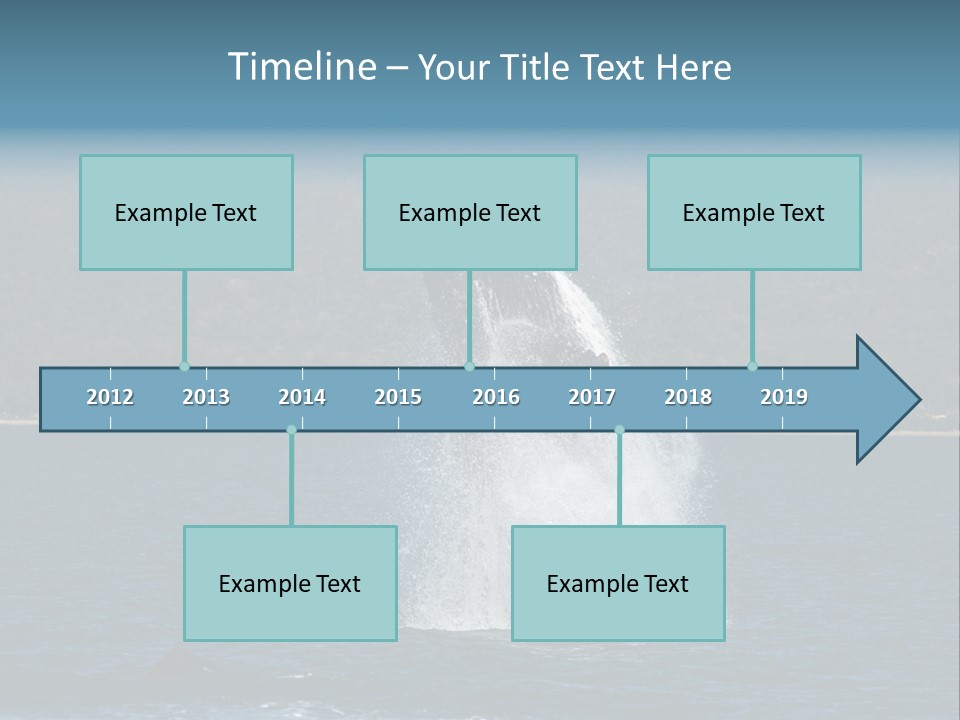 Timeline – Your Title Text Here

Example Text

Example Text

Example Text

2012 2013 2014 2015 2016 2017 2018 2019

Example Text

Example Text